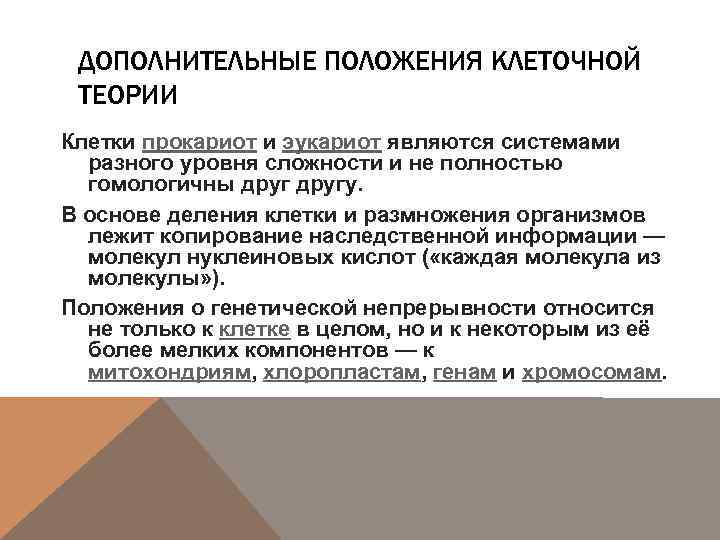 ДОПОЛНИТЕЛЬНЫЕ ПОЛОЖЕНИЯ КЛЕТОЧНОЙ ТЕОРИИ

Клетки прокариот и эукариот являются системами разного уровня сложности и не полностью гомологичны друг другу.

В основе деления клетки и размножения организмов лежит копирование наследственной информации — молекул нуклеиновых кислот («каждая молекула из молекулы»).

Положения о генетической непрерывности относится не только к клетке в целом, но и к некоторым из её более мелких компонентов — к митохондриям, хлоропластам, генам и хромосомам.